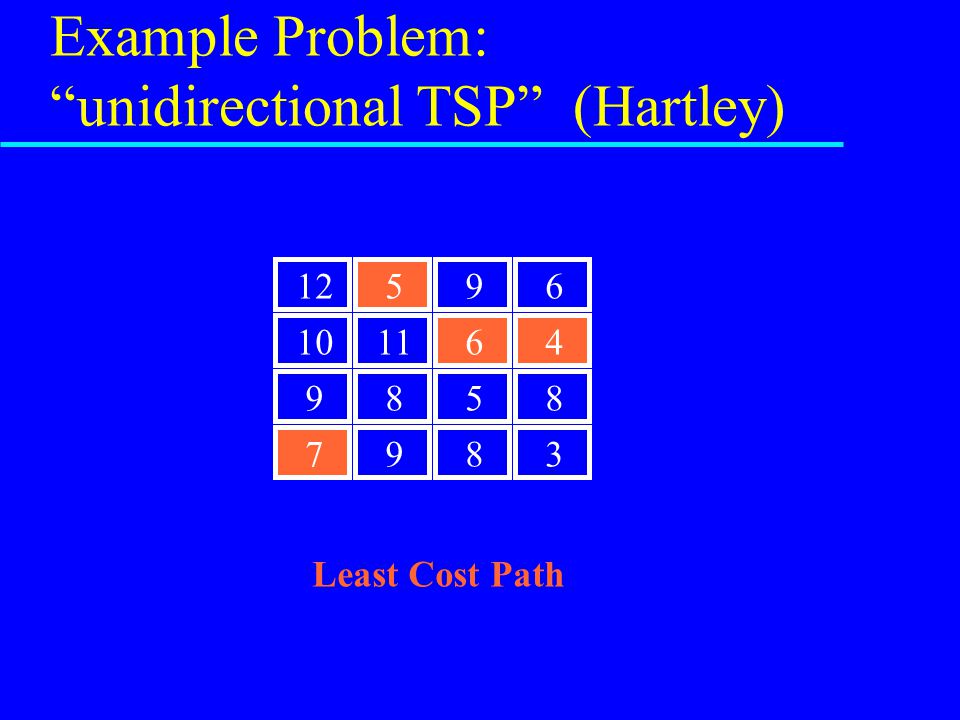 Example Problem:
“unidirectional TSP” (Hartley)

| 12 | 5 | 9 | 6 |
|---|---|---|---|
| 10 | 11 | 6 | 4 |
| 9 | 8 | 5 | 8 |
| 7 | 9 | 8 | 3 |

Least Cost Path